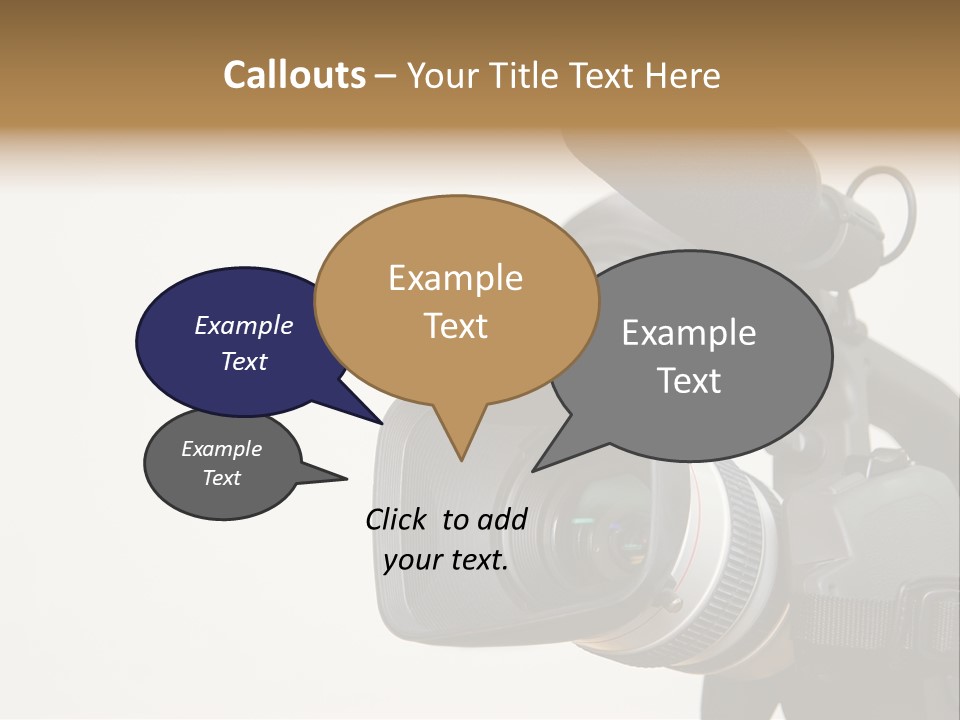 Callouts – Your Title Text Here

Example Text

Example Text

Example Text

Example Text

Click to add your text.